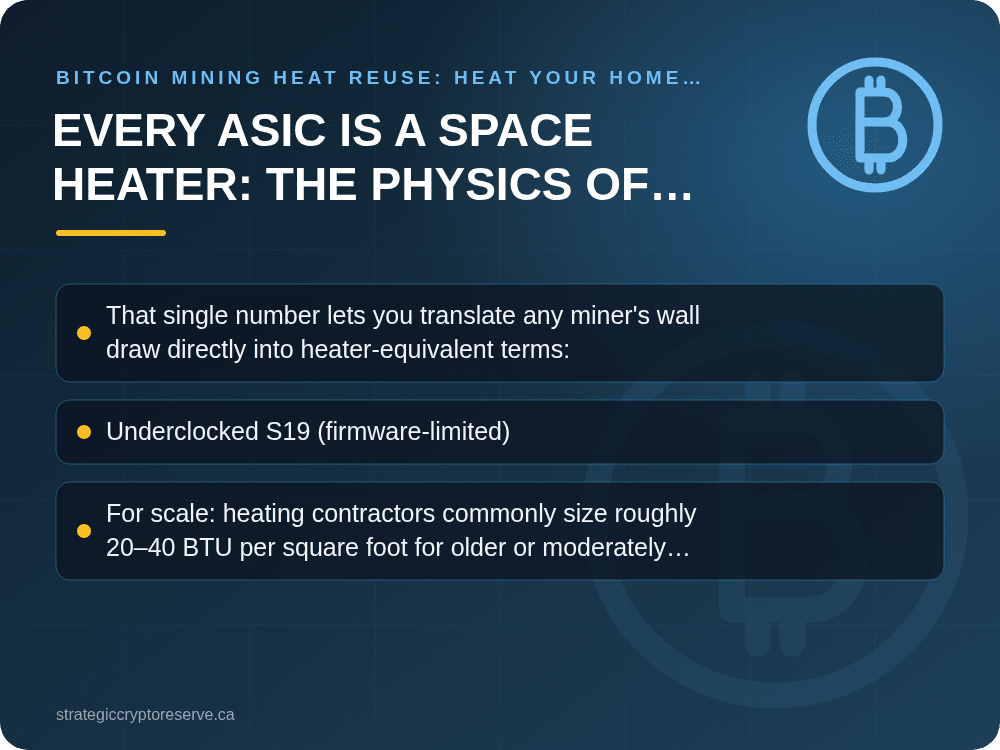 BITCOIN MINING HEAT REUSE: HEAT YOUR HOME…

EVERY ASIC IS A SPACE HEATER: THE PHYSICS OF…

• That single number lets you translate any miner's wall draw directly into heater-equivalent terms:

• Underclocked S19 (firmware-limited)

• For scale: heating contractors commonly size roughly 20–40 BTU per square foot for older or moderately…

strategiccryptoreserve.ca